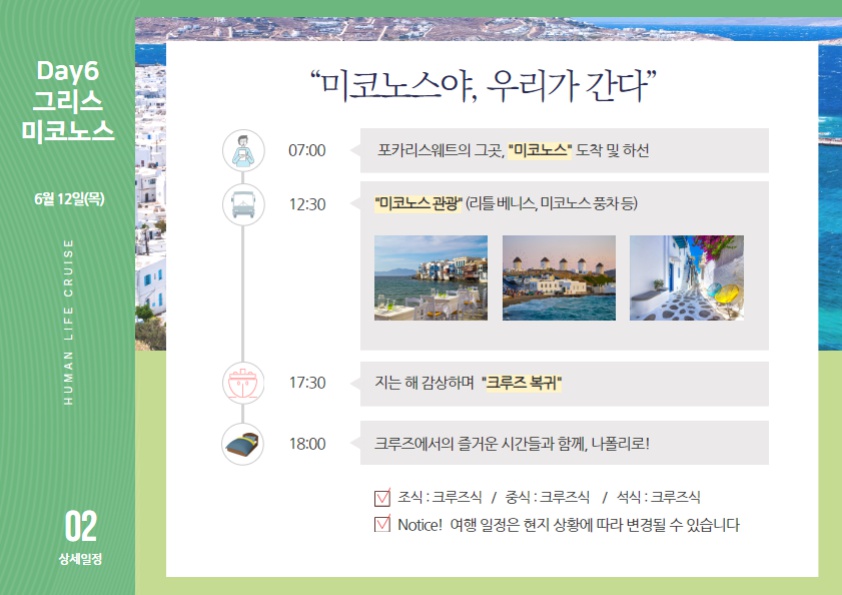 Day6
그리스
미코노스

6월 12일(목)

HUMAN LIFE CRUISE

02
상세일정

“미코노스야, 우리가 간다”

07:00 포카리스웨트의 그곳, "미코노스" 도착 및 하선

12:30 "미코노스 관광" (리틀 베니스, 미코노스 풍차 등)

17:30 지는 해 감상하며 "크루즈 복귀"

18:00 크루즈에서의 즐거운 시간들과 함께, 나폴리로!

조식 : 크루즈식 / 중식 : 크루즈식 / 석식 : 크루즈식

Notice! 여행 일정은 현지 상황에 따라 변경될 수 있습니다